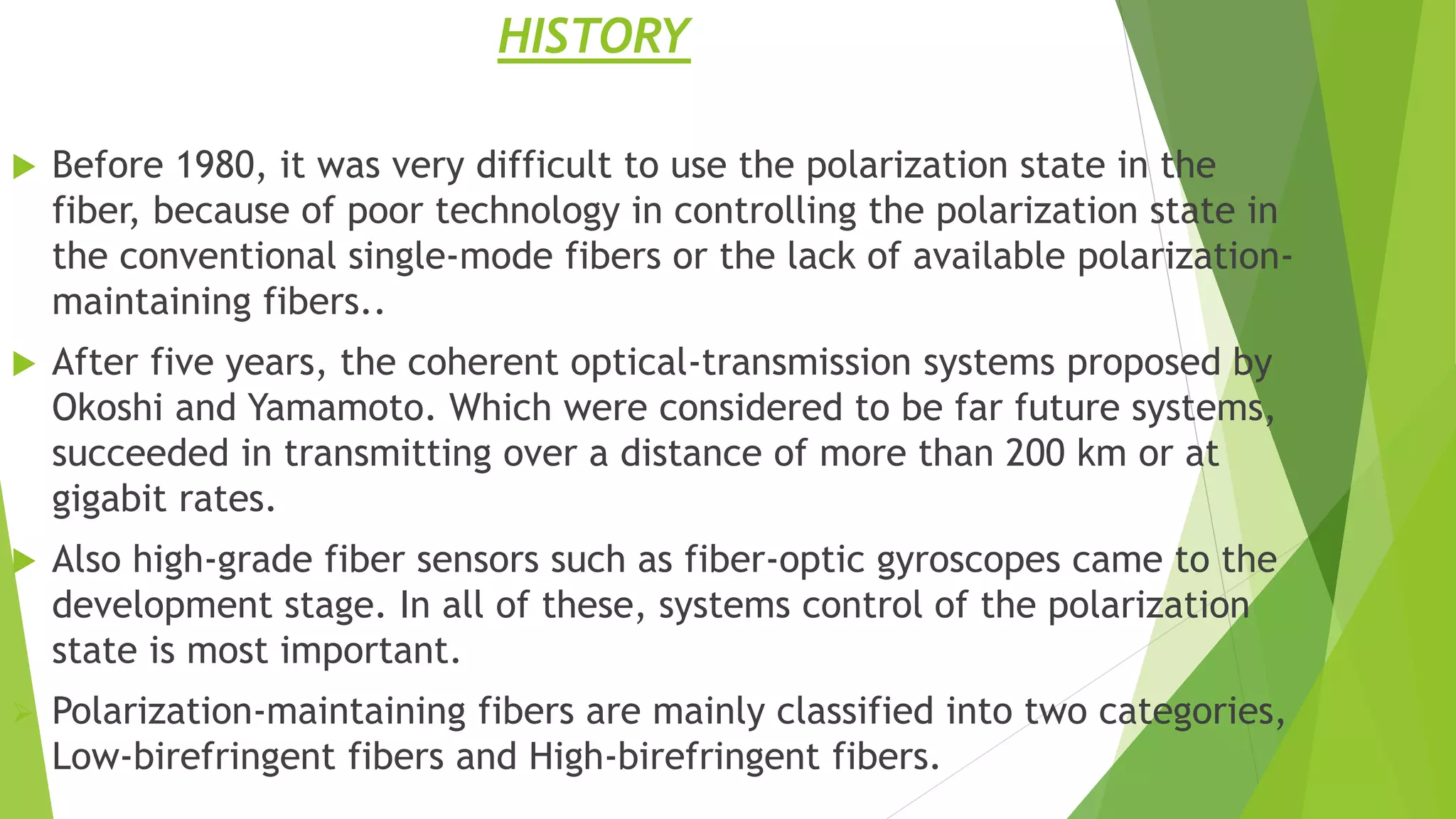 HISTORY

Before 1980, it was very difficult to use the polarization state in the fiber, because of poor technology in controlling the polarization state in the conventional single-mode fibers or the lack of available polarization-maintaining fibers..

After five years, the coherent optical-transmission systems proposed by Okoshi and Yamamoto. Which were considered to be far future systems, succeeded in transmitting over a distance of more than 200 km or at gigabit rates.

Also high-grade fiber sensors such as fiber-optic gyroscopes came to the development stage. In all of these, systems control of the polarization state is most important.

Polarization-maintaining fibers are mainly classified into two categories, Low-birefringent fibers and High-birefringent fibers.